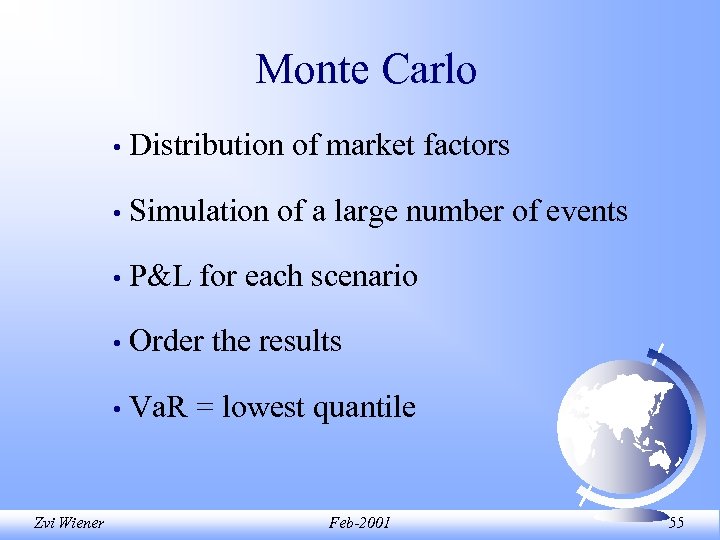 Monte Carlo

• Distribution of market factors

• Simulation of a large number of events

• P&L for each scenario

• Order the results

• VaR = lowest quantile

Zvi Wiener Feb-2001 55